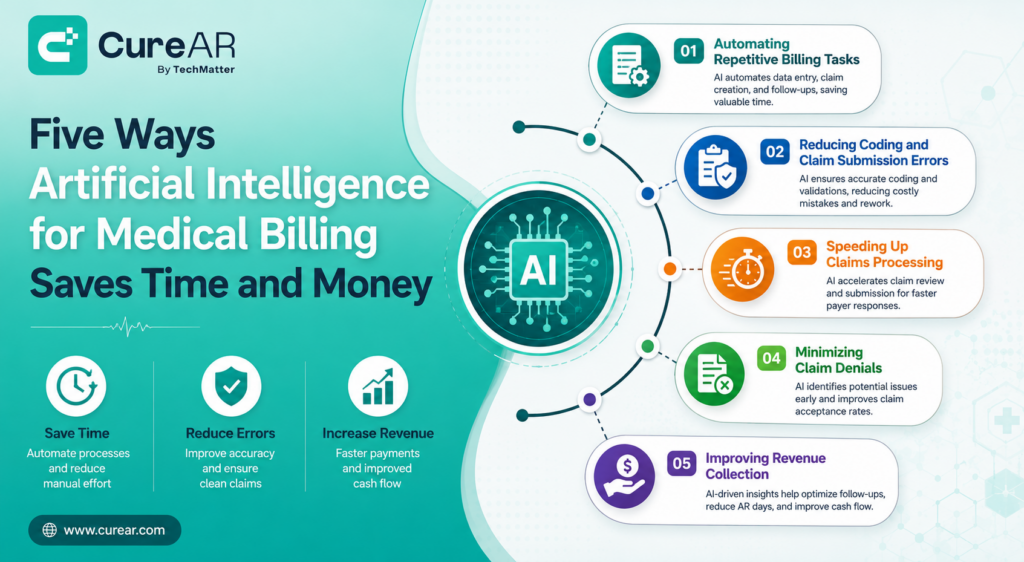 CureAR
By TechMatter

Five Ways Artificial Intelligence for Medical Billing Saves Time and Money

Save Time
Automate processes and reduce manual effort

Reduce Errors
Improve accuracy and ensure clean claims

Increase Revenue
Faster payments and improved cash flow

www.curear.com

AI

01 Automating Repetitive Billing Tasks
AI automates data entry, claim creation, and follow-ups, saving valuable time.

02 Reducing Coding and Claim Submission Errors
AI ensures accurate coding and validations, reducing costly mistakes and rework.

03 Speeding Up Claims Processing
AI accelerates claim review and submission for faster payer responses.

04 Minimizing Claim Denials
AI identifies potential issues early and improves claim acceptance rates.

05 Improving Revenue Collection
AI-driven insights help optimize follow-ups, reduce AR days, and improve cash flow.